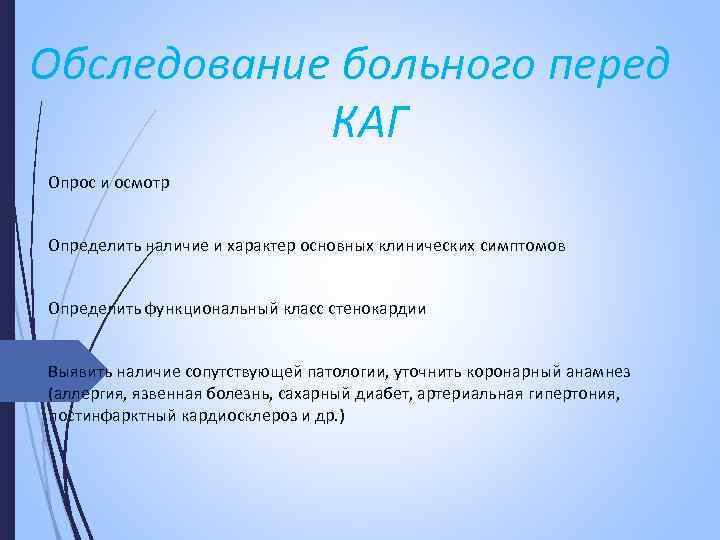 Обследование больного перед КАГ

Опрос и осмотр

Определить наличие и характер основных клинических симптомов

Определить функциональный класс стенокардии

Выявить наличие сопутствующей патологии, уточнить коронарный анамнез (аллергия, язвенная болезнь, сахарный диабет, артериальная гипертония, постинфарктный кардиосклероз и др.)